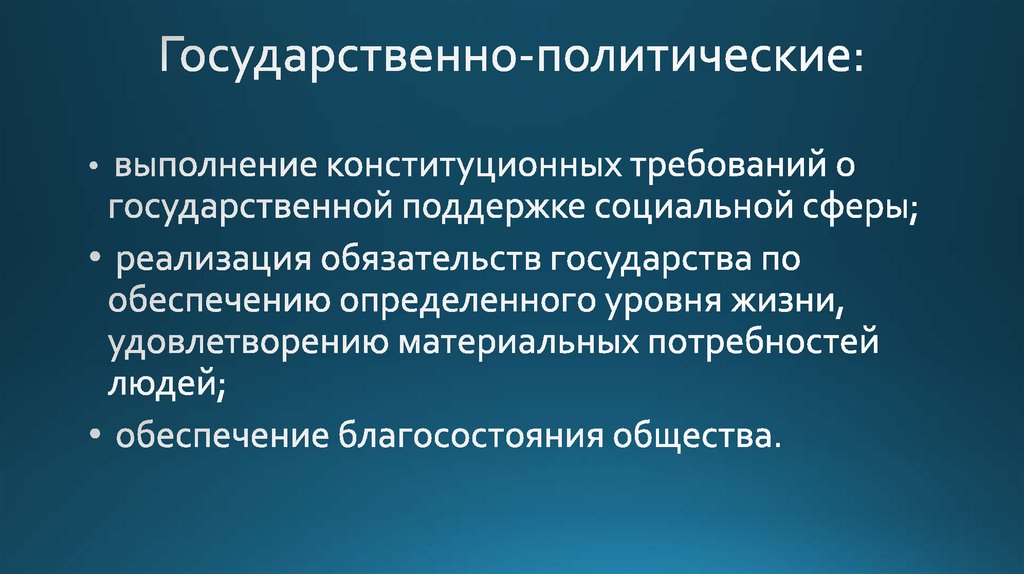 Государственно-политические:

• выполнение конституционных требований о государственной поддержке социальной сферы;

• реализация обязательств государства по обеспечению определенного уровня жизни, удовлетворению материальных потребностей людей;

• обеспечение благосостояния общества.